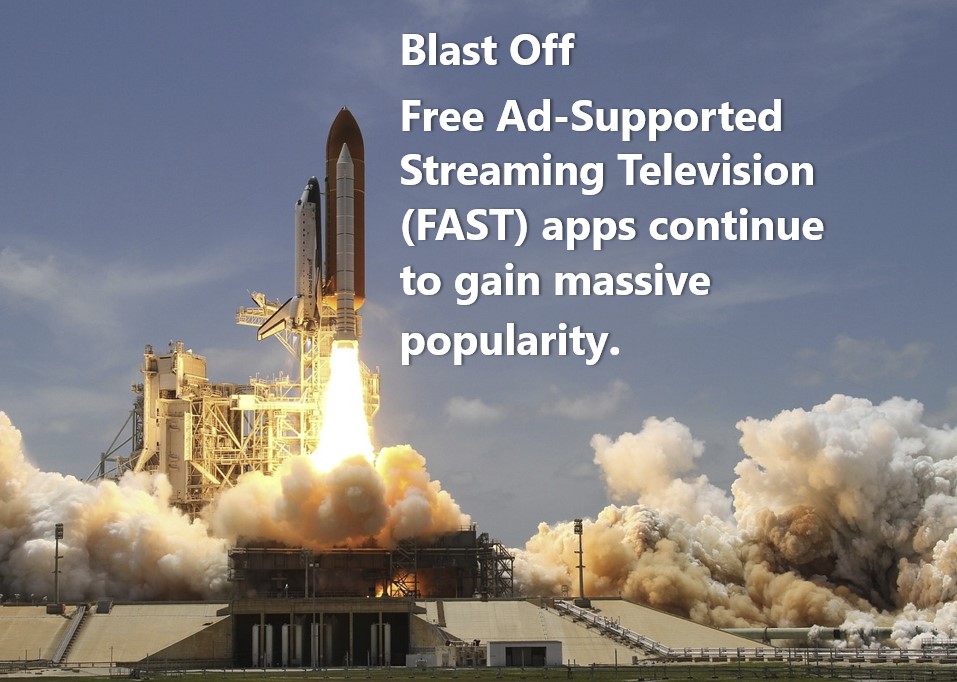 Blast Off

Free Ad-Supported Streaming Television (FAST) apps continue to gain massive popularity.